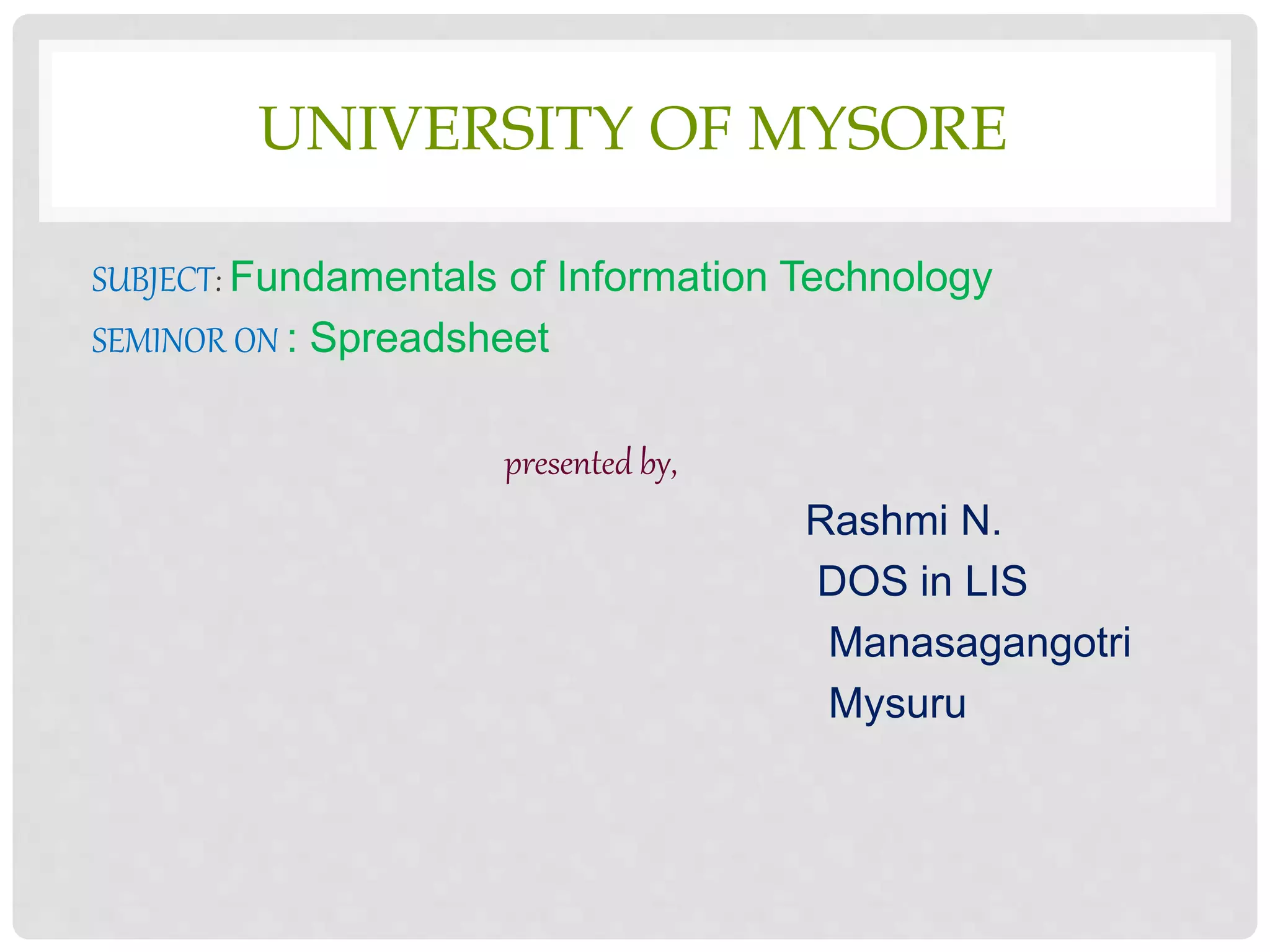 UNIVERSITY OF MYSORE

SUBJECT: Fundamentals of Information Technology

SEMINOR ON : Spreadsheet

presented by,

Rashmi N.
DOS in LIS
Manasagangotri
Mysuru